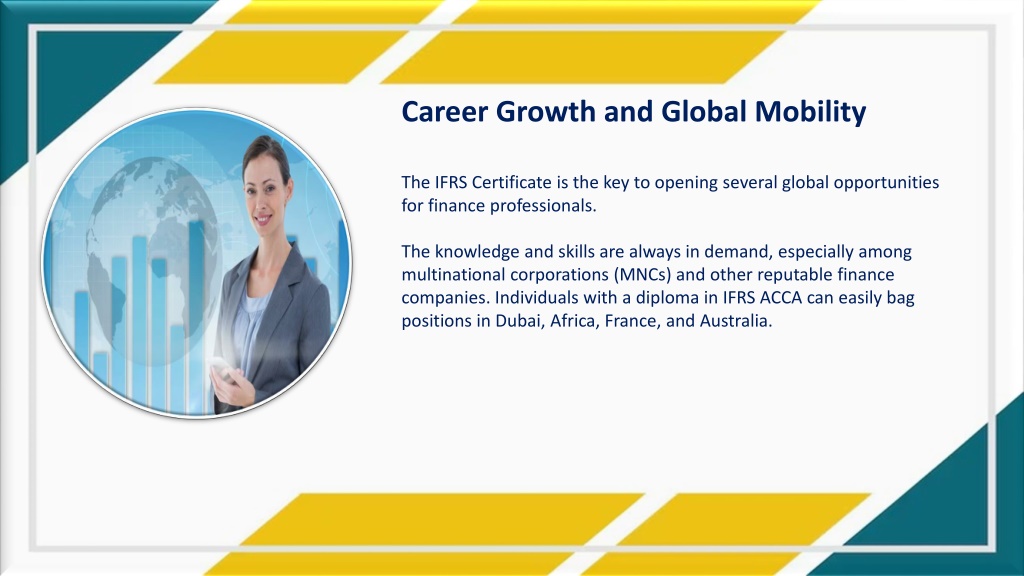 Career Growth and Global Mobility

The IFRS Certificate is the key to opening several global opportunities for finance professionals.

The knowledge and skills are always in demand, especially among multinational corporations (MNCs) and other reputable finance companies. Individuals with a diploma in IFRS ACCA can easily bag positions in Dubai, Africa, France, and Australia.